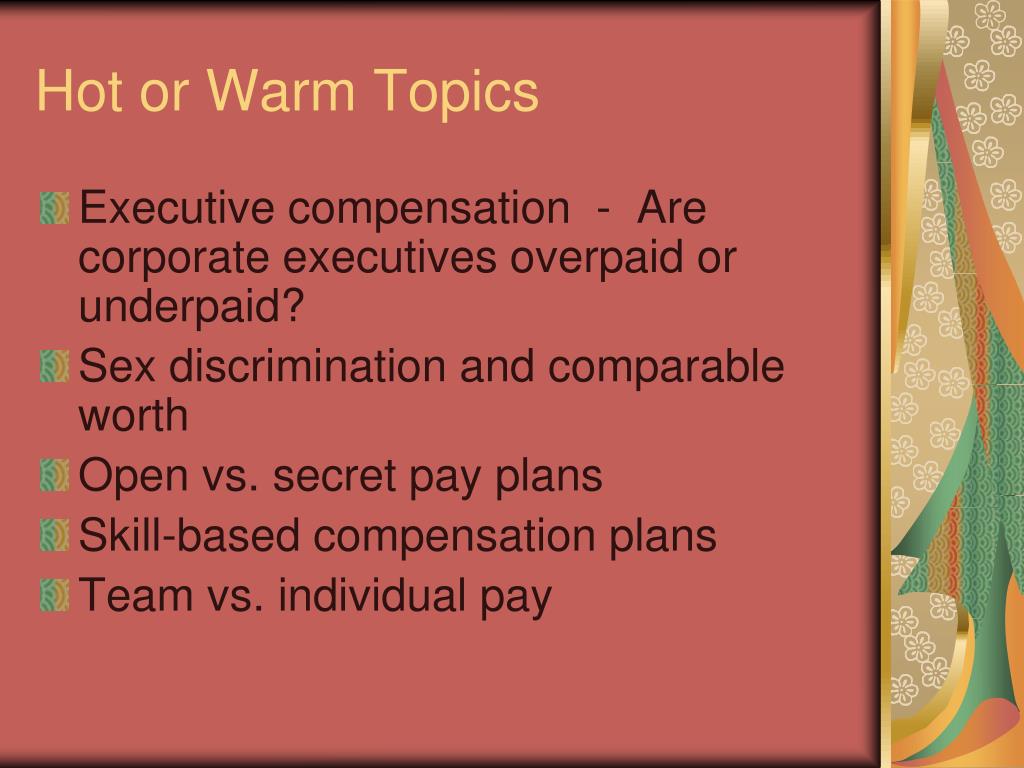 Hot or Warm Topics

Executive compensation - Are corporate executives overpaid or underpaid?

Sex discrimination and comparable worth

Open vs. secret pay plans

Skill-based compensation plans

Team vs. individual pay